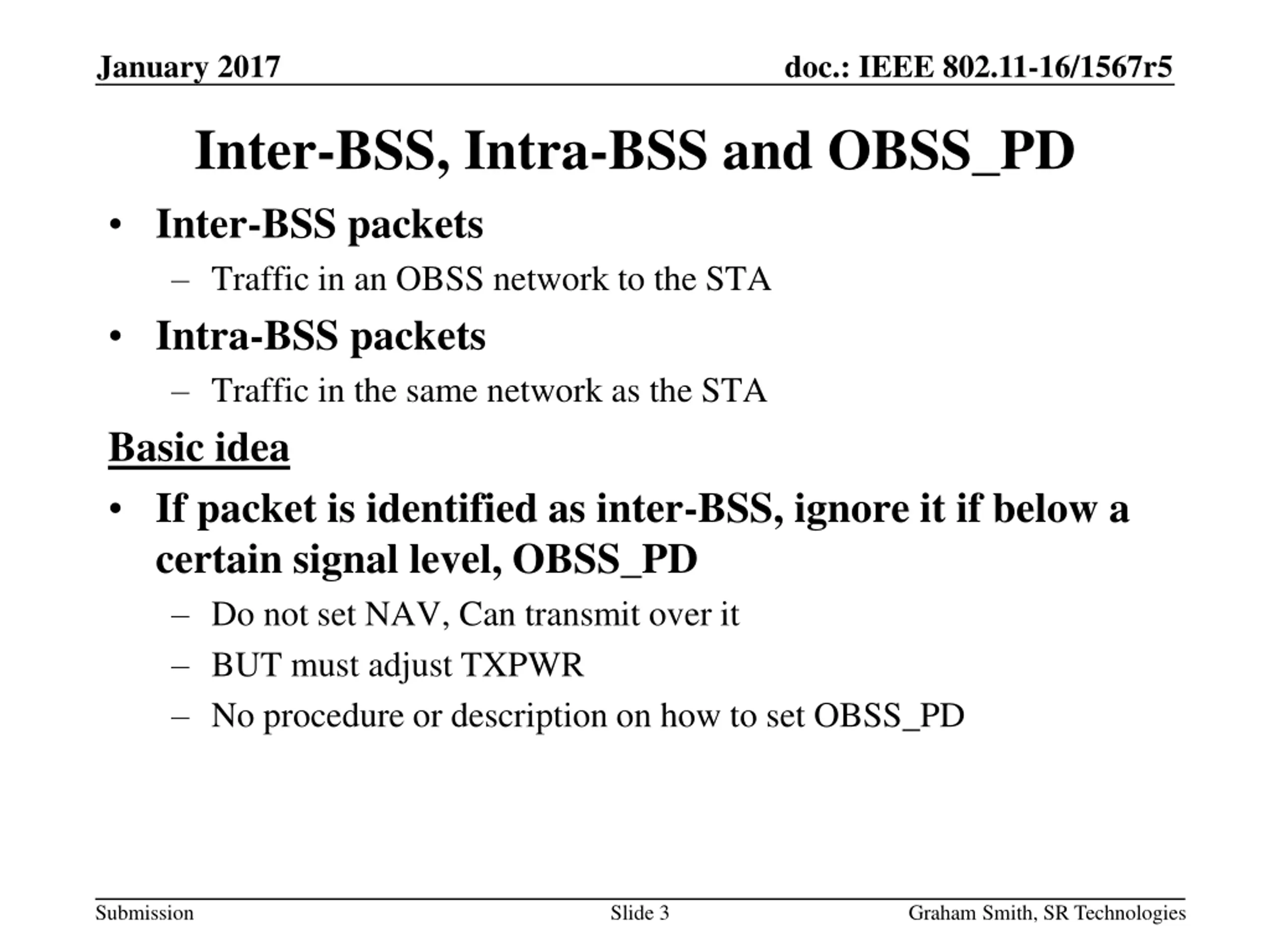 January 2017

doc.: IEEE 802.11-16/1567r5

Inter-BSS, Intra-BSS and OBSS_PD

• Inter-BSS packets
– Traffic in an OBSS network to the STA
• Intra-BSS packets
– Traffic in the same network as the STA

Basic idea

• If packet is identified as inter-BSS, ignore it if below a certain signal level, OBSS_PD
– Do not set NAV, Can transmit over it
– BUT must adjust TXPWR
– No procedure or description on how to set OBSS_PD

Submission

Slide 3

Graham Smith, SR Technologies